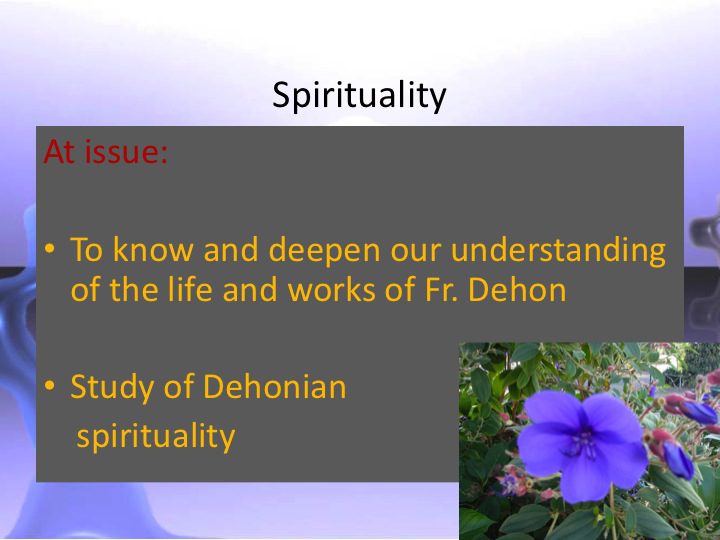 Spirituality

At issue:

• To know and deepen our understanding of the life and works of Fr. Dehon

• Study of Dehonian spirituality